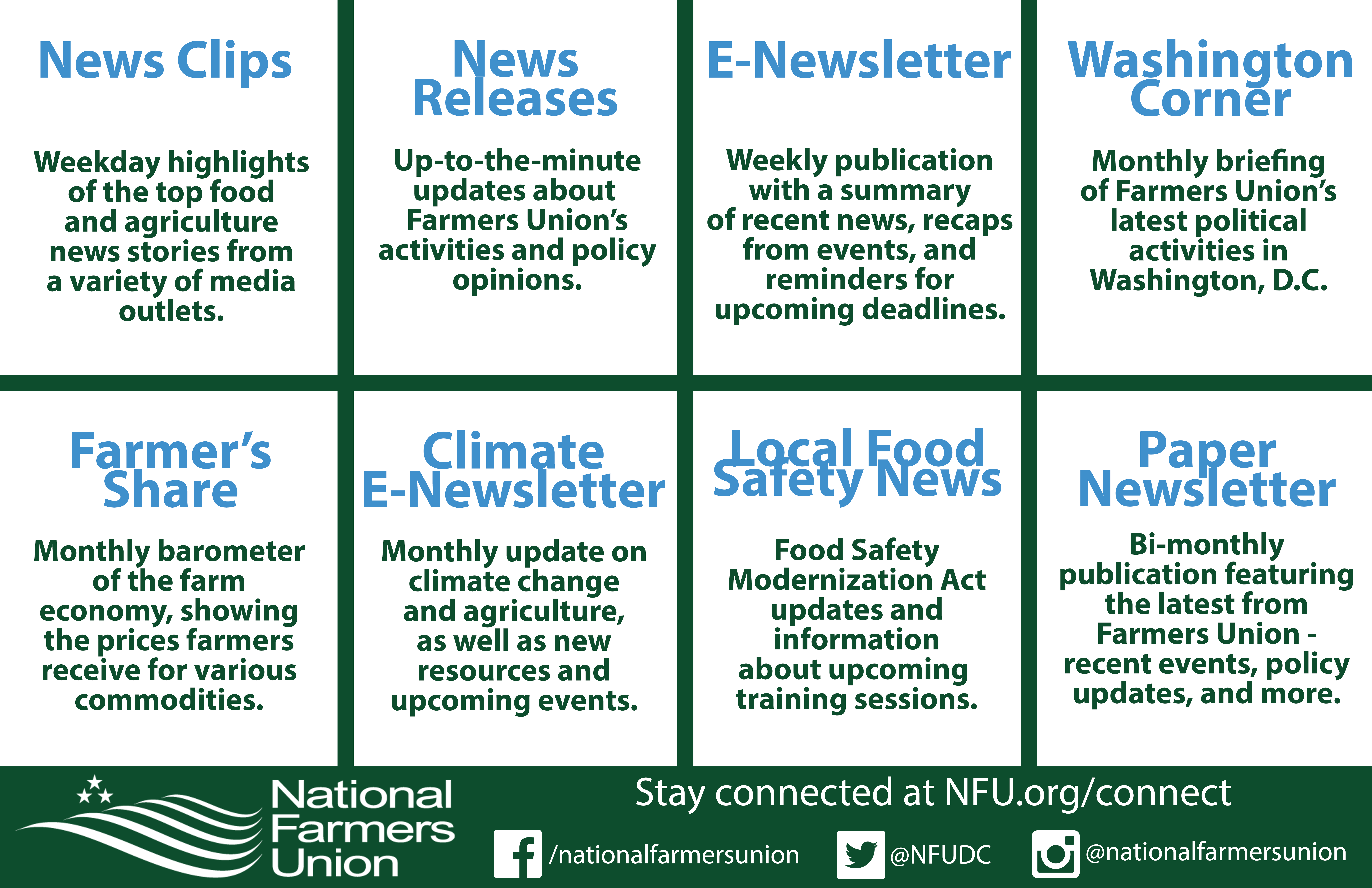 News Clips

Weekday highlights of the top food and agriculture news stories from a variety of media outlets.

News Releases

Up-to-the-minute updates about Farmers Union's activities and policy opinions.

E-Newsletter

Weekly publication with a summary of recent news, recaps from events, and reminders for upcoming deadlines.

Washington Corner

Monthly briefing of Farmers Union's latest political activities in Washington, D.C.

Farmer's Share

Monthly barometer of the farm economy, showing the prices farmers receive for various commodities.

Climate E-Newsletter

Monthly update on climate change and agriculture, as well as new resources and upcoming events.

Local Food Safety News

Food Safety Modernization Act updates and information about upcoming training sessions.

Paper Newsletter

Bi-monthly publication featuring the latest from Farmers Union - recent events, policy updates, and more.

National Farmers Union

Stay connected at NFU.org/connect

/nationalfarmersunion

@NFUDC

@nationalfarmersunion